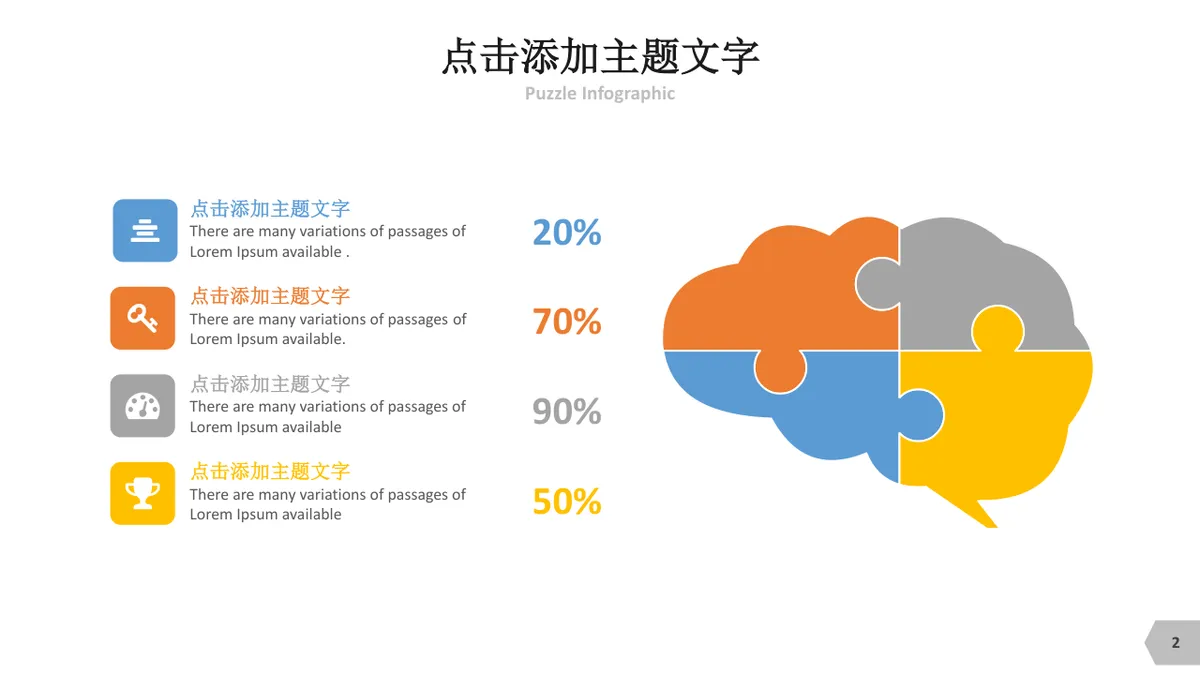 点击添加主题文字
Puzzle Infographic

点击添加主题文字
There are many variations of passages of Lorem Ipsum available .

20%

点击添加主题文字
There are many variations of passages of Lorem Ipsum available.

70%

点击添加主题文字
There are many variations of passages of Lorem Ipsum available

90%

点击添加主题文字
There are many variations of passages of Lorem Ipsum available

50%

2